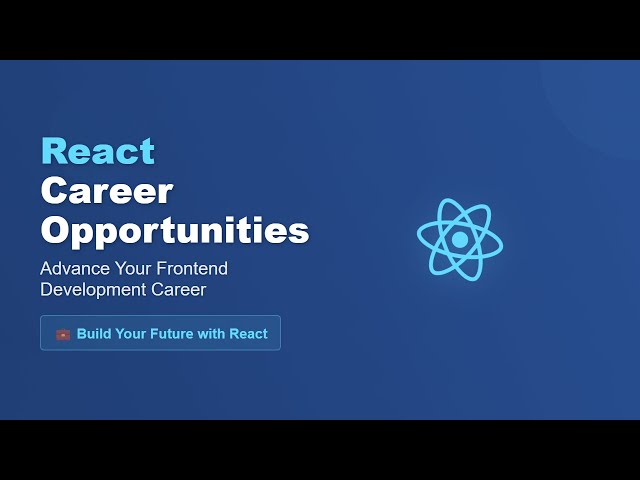 React
Career
Opportunities

Advance Your Frontend Development Career

💼 Build Your Future with React